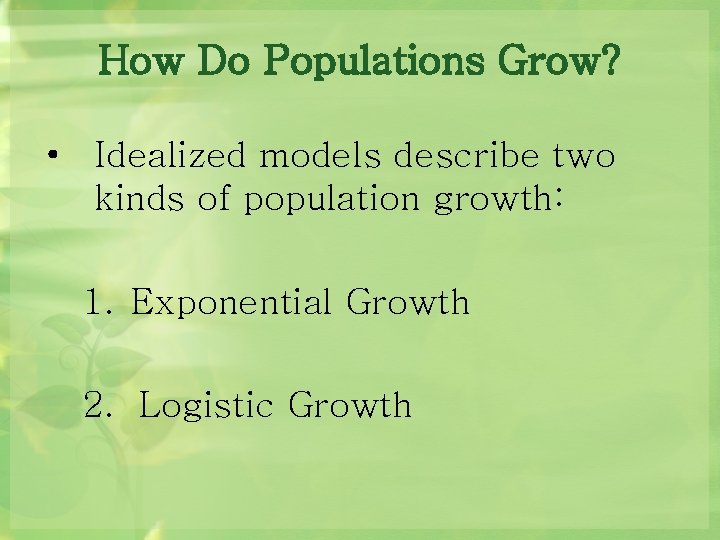 How Do Populations Grow?

• Idealized models describe two kinds of population growth:

1. Exponential Growth

2. Logistic Growth